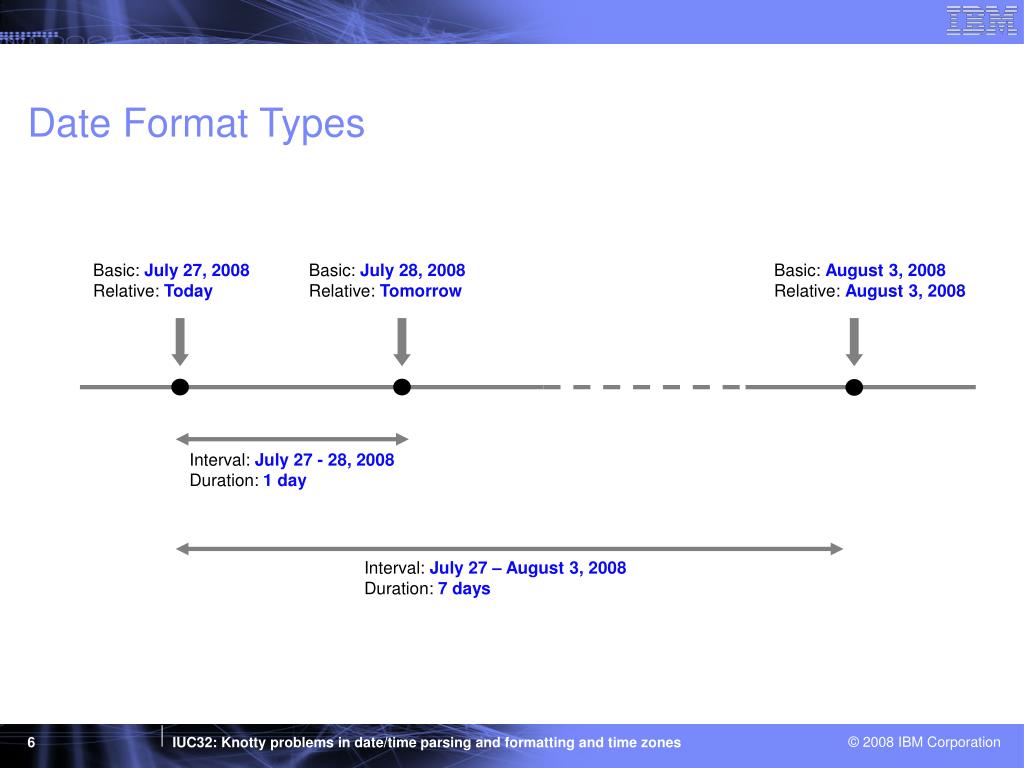 IBM

Date Format Types

Basic: July 27, 2008
Relative: Today

Basic: July 28, 2008
Relative: Tomorrow

Basic: August 3, 2008
Relative: August 3, 2008

Interval: July 27 - 28, 2008
Duration: 1 day

Interval: July 27 – August 3, 2008
Duration: 7 days

6

IUC32: Knotty problems in date/time parsing and formatting and time zones

© 2008 IBM Corporation